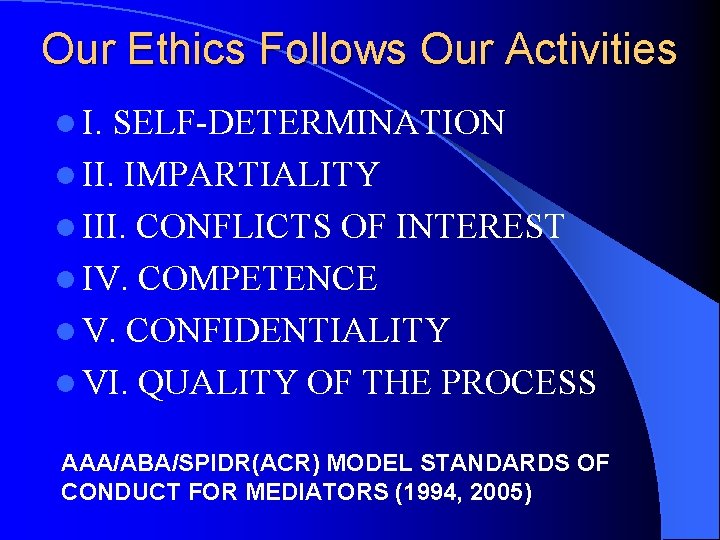 Our Ethics Follows Our Activities

- I. SELF-DETERMINATION
- II. IMPARTIALITY
- III. CONFLICTS OF INTEREST
- IV. COMPETENCE
- V. CONFIDENTIALITY
- VI. QUALITY OF THE PROCESS

AAA/ABA/SPIDR(ACR) MODEL STANDARDS OF CONDUCT FOR MEDIATORS (1994, 2005)